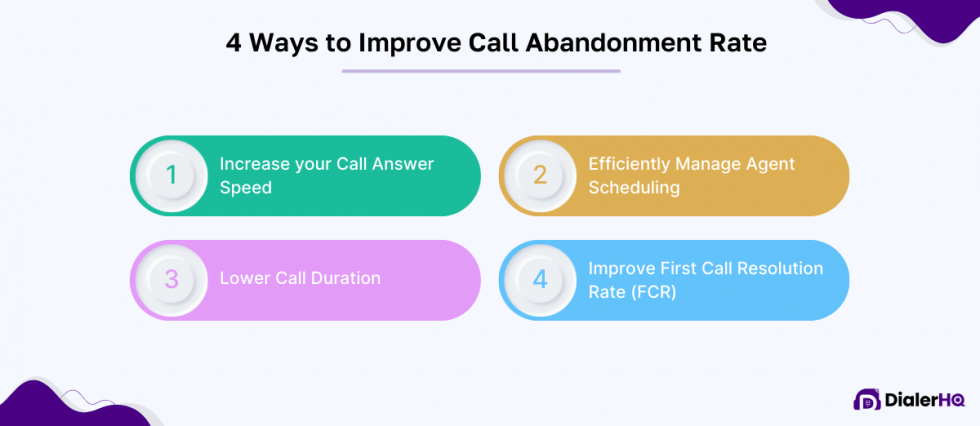 4 Ways to Improve Call Abandonment Rate

1 Increase your Call Answer Speed

2 Efficiently Manage Agent Scheduling

3 Lower Call Duration

4 Improve First Call Resolution Rate (FCR)

DialerHQ